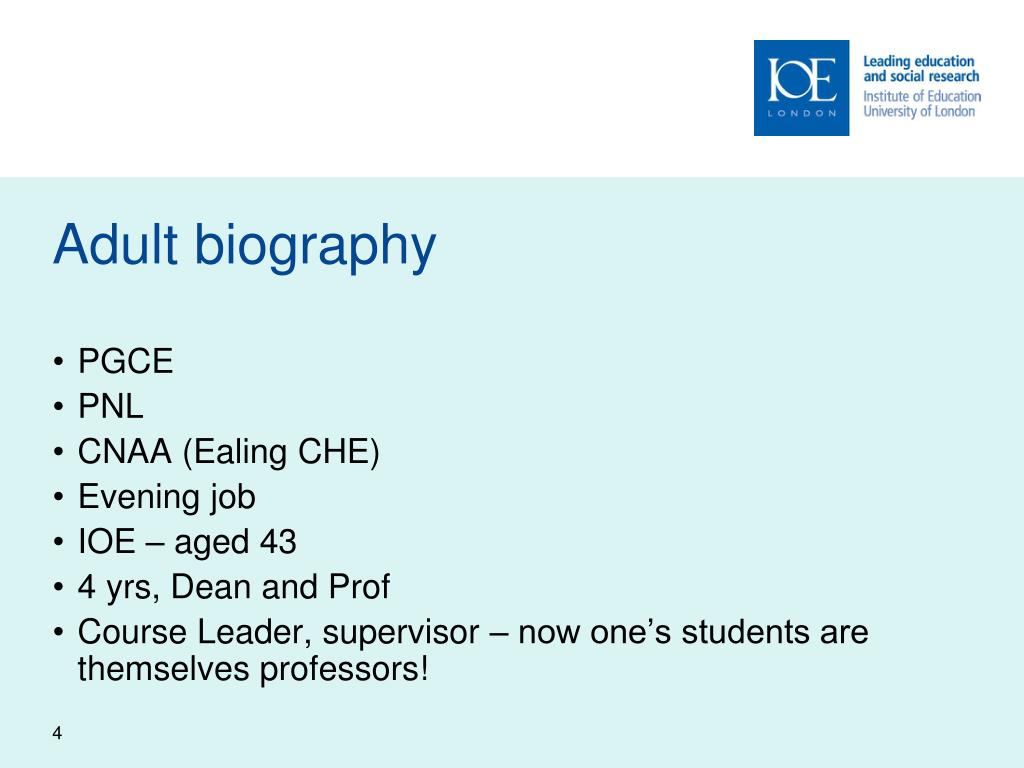 IOE
LONDON

Leading education and social research
Institute of Education
University of London

Adult biography

• PGCE
• PNL
• CNAA (Ealing CHE)
• Evening job
• IOE – aged 43
• 4 yrs, Dean and Prof
• Course Leader, supervisor – now one's students are themselves professors!

4